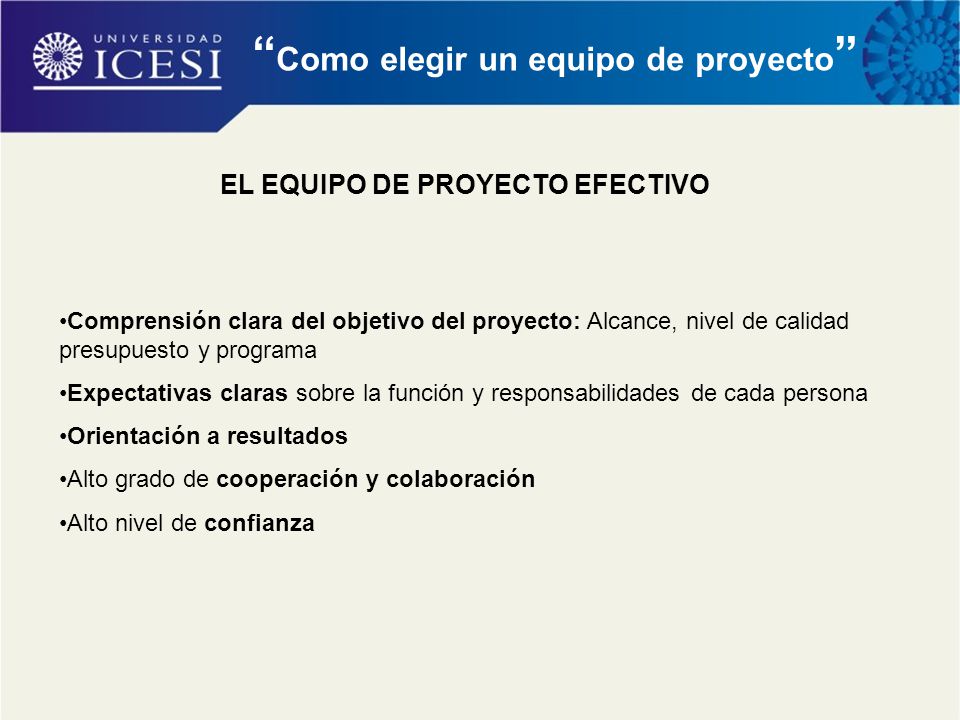 UNIVERSIDAD
ICESI

“Como elegir un equipo de proyecto”

EL EQUIPO DE PROYECTO EFECTIVO

•Comprensión clara del objetivo del proyecto: Alcance, nivel de calidad presupuesto y programa

•Expectativas claras sobre la función y responsabilidades de cada persona

•Orientación a resultados

•Alto grado de cooperación y colaboración

•Alto nivel de confianza